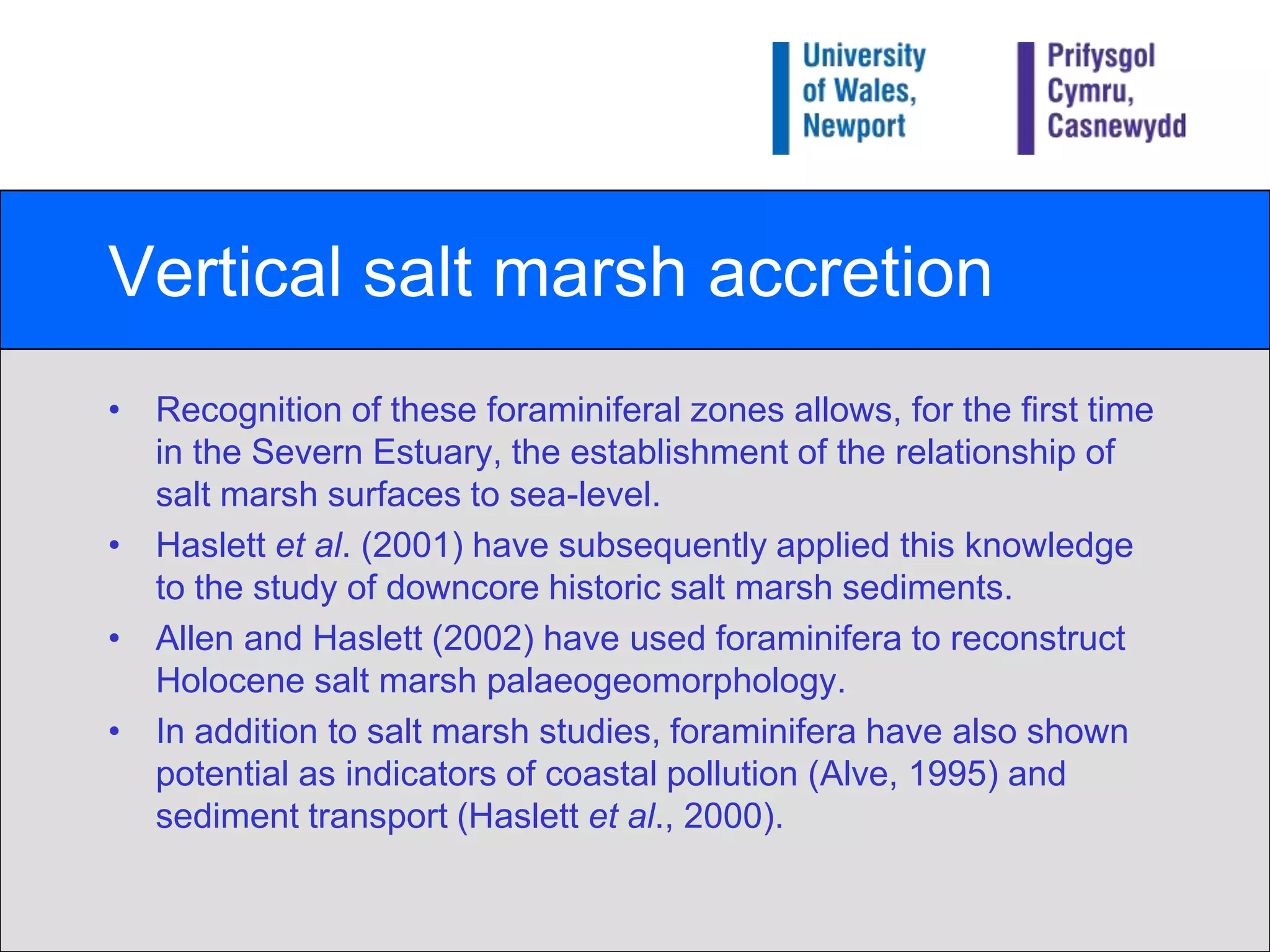 University of Wales, Newport

Prifysgol Cymru, Casnewydd

Vertical salt marsh accretion

• Recognition of these foraminiferal zones allows, for the first time in the Severn Estuary, the establishment of the relationship of salt marsh surfaces to sea-level.
• Haslett et al. (2001) have subsequently applied this knowledge to the study of downcore historic salt marsh sediments.
• Allen and Haslett (2002) have used foraminifera to reconstruct Holocene salt marsh palaeogeomorphology.
• In addition to salt marsh studies, foraminifera have also shown potential as indicators of coastal pollution (Alve, 1995) and sediment transport (Haslett et al., 2000).